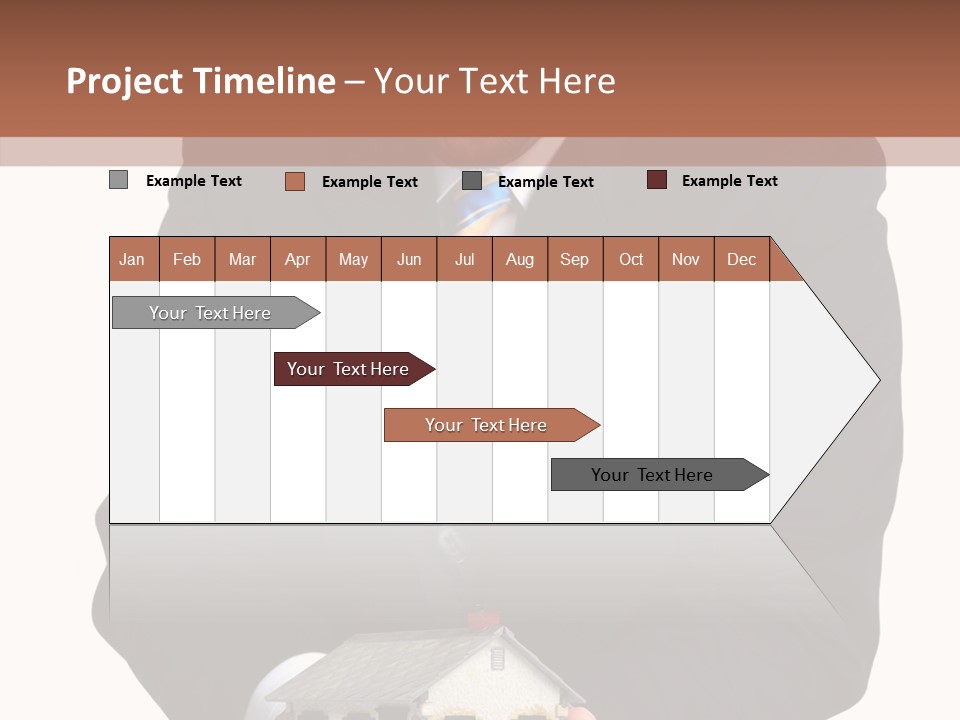 Project Timeline – Your Text Here

Example Text Example Text Example Text Example Text

| Jan | Feb | Mar | Apr | May | Jun | Jul | Aug | Sep | Oct | Nov | Dec |
|---|---|---|---|---|---|---|---|---|---|---|---|

Your Text Here

Your Text Here

Your Text Here

Your Text Here